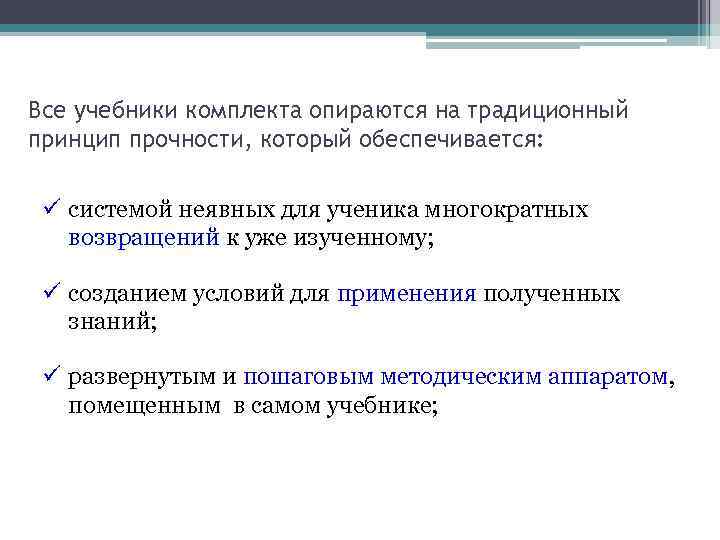 Все учебники комплекта опираются на традиционный принцип прочности, который обеспечивается:

✓ системой неявных для ученика многократных возвращений к уже изученному;

✓ созданием условий для применения полученных знаний;

✓ развернутым и пошаговым методическим аппаратом, помещенным в самом учебнике;